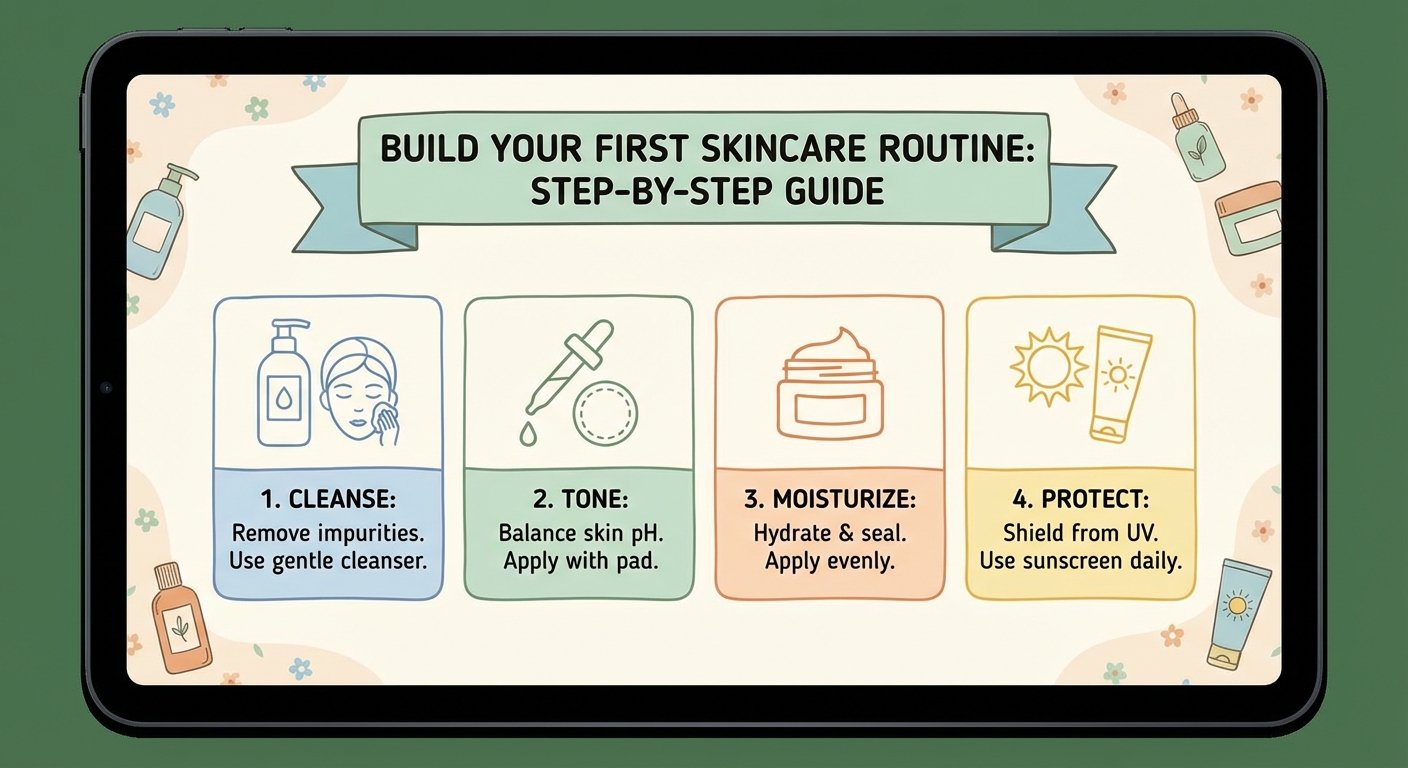 BUILD YOUR FIRST SKINCARE ROUTINE: STEP-BY-STEP GUIDE

1. CLEANSE:
Remove impurities. Use gentle cleanser.

2. TONE:
Balance skin pH. Apply with pad.

3. MOISTURIZE:
Hydrate & seal. Apply evenly.

4. PROTECT:
Shield from UV. Use sunscreen daily.